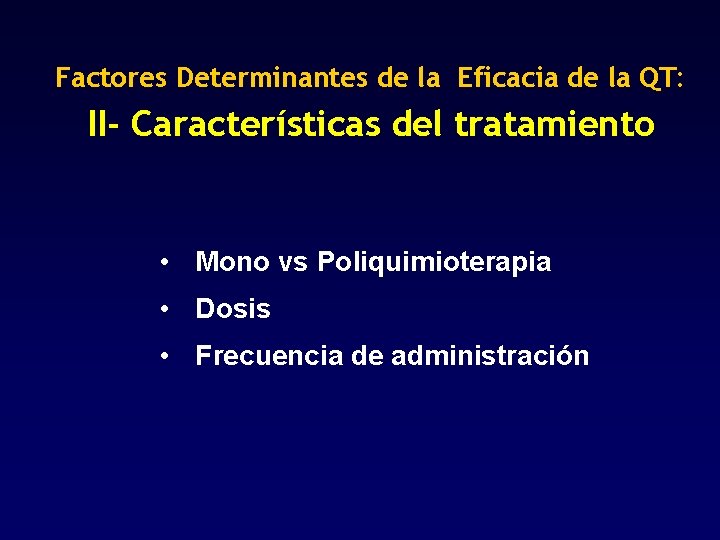 Factores Determinantes de la Eficacia de la QT:
II- Características del tratamiento

• Mono vs Poliquimioterapia
• Dosis
• Frecuencia de administración